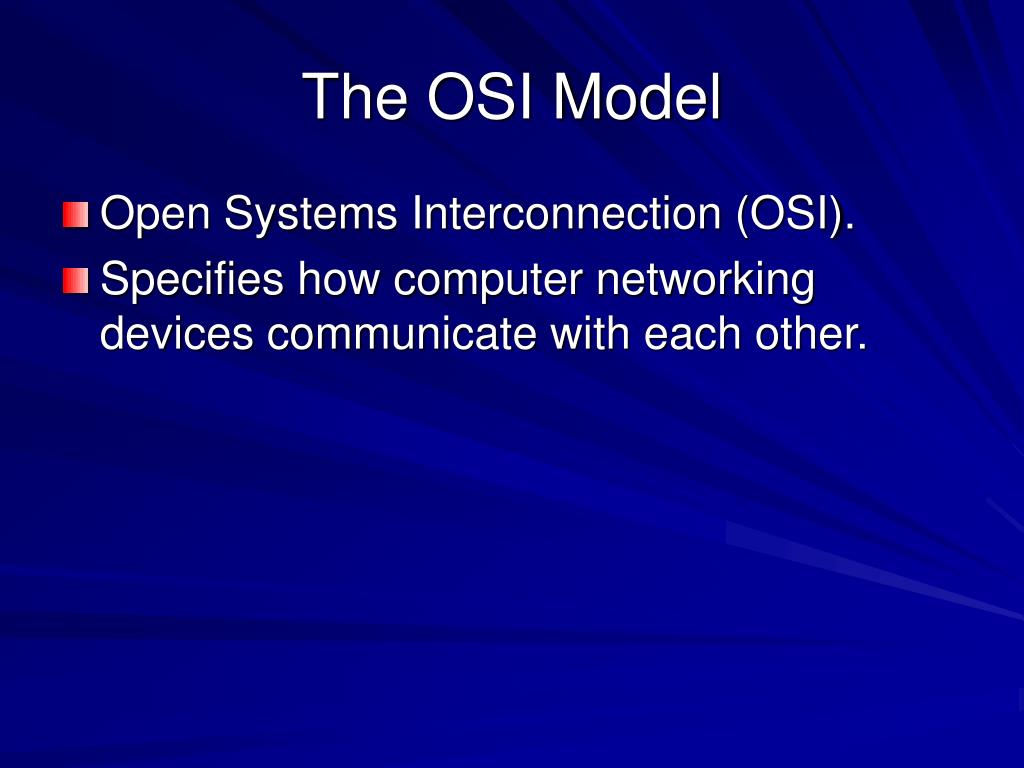 The OSI Model

Open Systems Interconnection (OSI).

Specifies how computer networking devices communicate with each other.